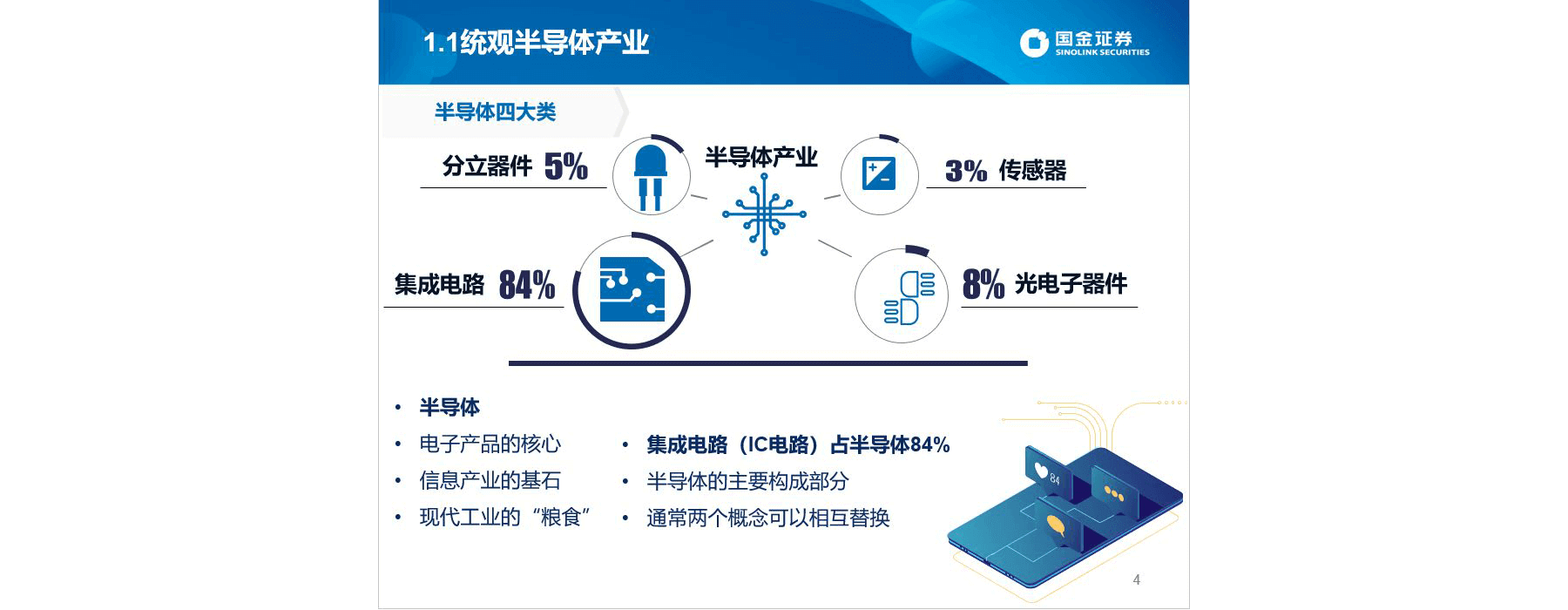 1.1统观半导体产业

国金证券
SINOLINK SECURITIES

半导体四大类

分立器件 5%

半导体产业

3% 传感器

集成电路 84%

8% 光电子器件

• 半导体
• 电子产品的核心
• 信息产业的基石
• 现代工业的“粮食”

• 集成电路（IC电路）占半导体84%
• 半导体的主要构成部分
• 通常两个概念可以相互替换

84

4